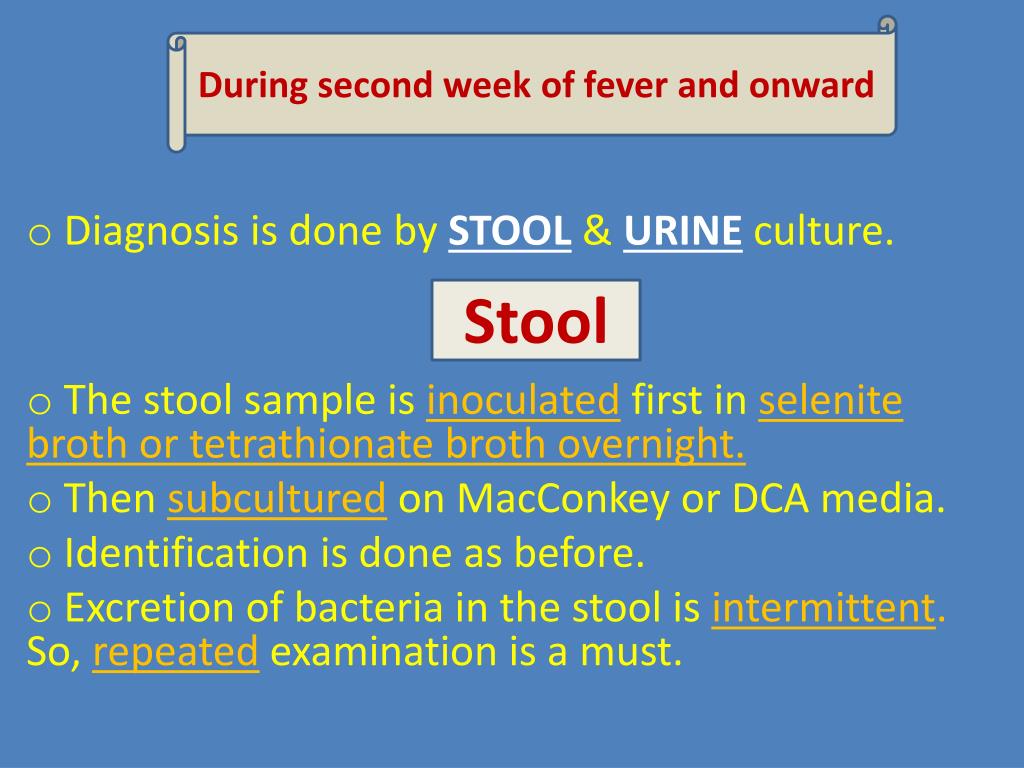 During second week of fever and onward

o Diagnosis is done by STOOL & URINE culture.

Stool

o The stool sample is inoculated first in selenite broth or tetrathionate broth overnight.

o Then subcultured on MacConkey or DCA media.

o Identification is done as before.

o Excretion of bacteria in the stool is intermittent. So, repeated examination is a must.